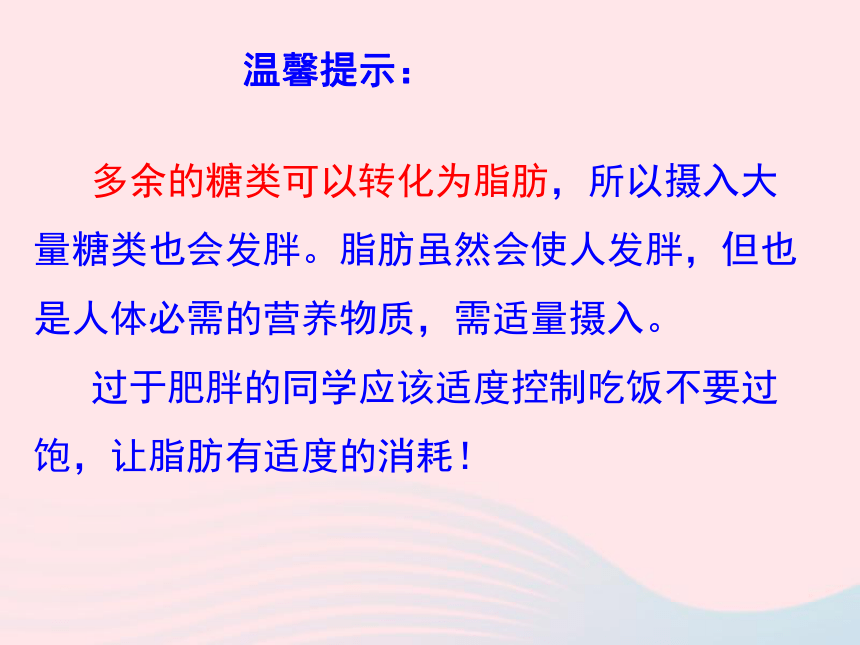 温馨提示：

多余的糖类可以转化为脂肪，所以摄入大量糖类也会发胖。脂肪虽然会使人发胖，但也是人体必需的营养物质，需适量摄入。

过于肥胖的同学应该适度控制吃饭不要过饱，让脂肪有适度的消耗！